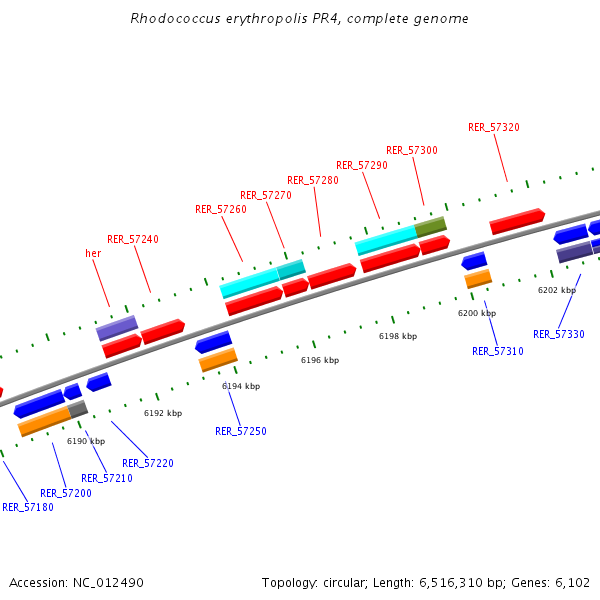 Rhodococcus erythropolis PR4, complete genome

RER_57320
RER_57300
RER_57290
RER_57280
RER_57270
RER_57260
RER_57240
her

6202 kbp
6200 kbp
6198 kbp
6196 kbp
6194 kbp
6192 kbp
6190 kbp

RER_57330
RER_57310
RER_57250
RER_57220
RER_57210
RER_57200
RER_57180

Accession: NC_012490
Topology: circular; Length: 6,516,310 bp; Genes: 6,102